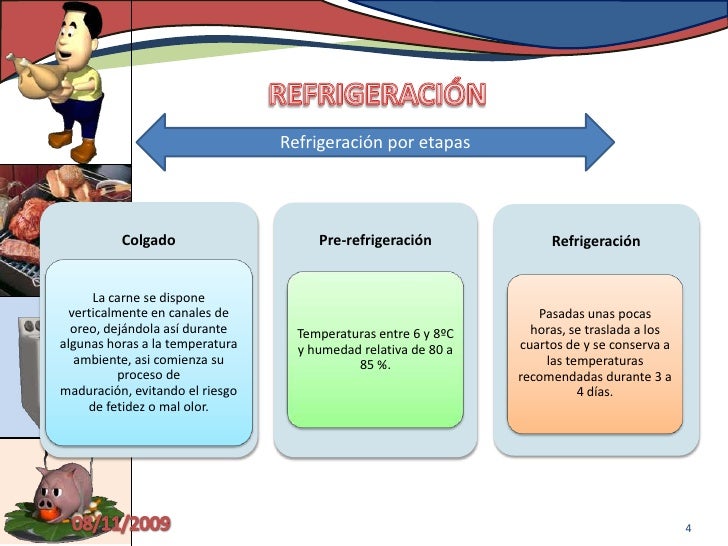 REFRIGERACIÓN

Refrigeración por etapas

Colgado

La carne se dispone verticalmente en canales de oreo, dejándola así durante algunas horas a la temperatura ambiente, asi comienza su proceso de maduración, evitando el riesgo de fetidez o mal olor.

Pre-refrigeración

Temperaturas entre 6 y 8ºC y humedad relativa de 80 a 85 %.

Refrigeración

Pasadas unas pocas horas, se traslada a los cuartos de y se conserva a las temperaturas recomendadas durante 3 a 4 días.

08/11/2009

4